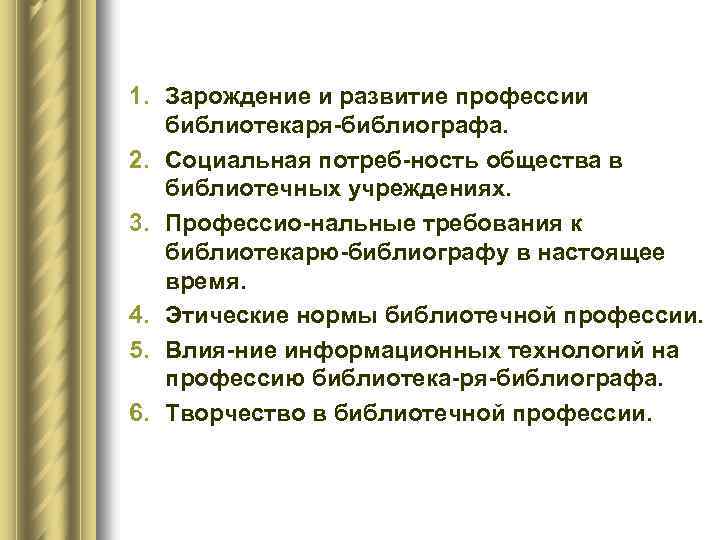 1. Зарождение и развитие профессии библиотекаря-библиографа.
2. Социальная потреб-ность общества в библиотечных учреждениях.
3. Профессио-нальные требования к библиотекарю-библиографу в настоящее время.
4. Этические нормы библиотечной профессии.
5. Влия-ние информационных технологий на профессию библиотека-ря-библиографа.
6. Творчество в библиотечной профессии.